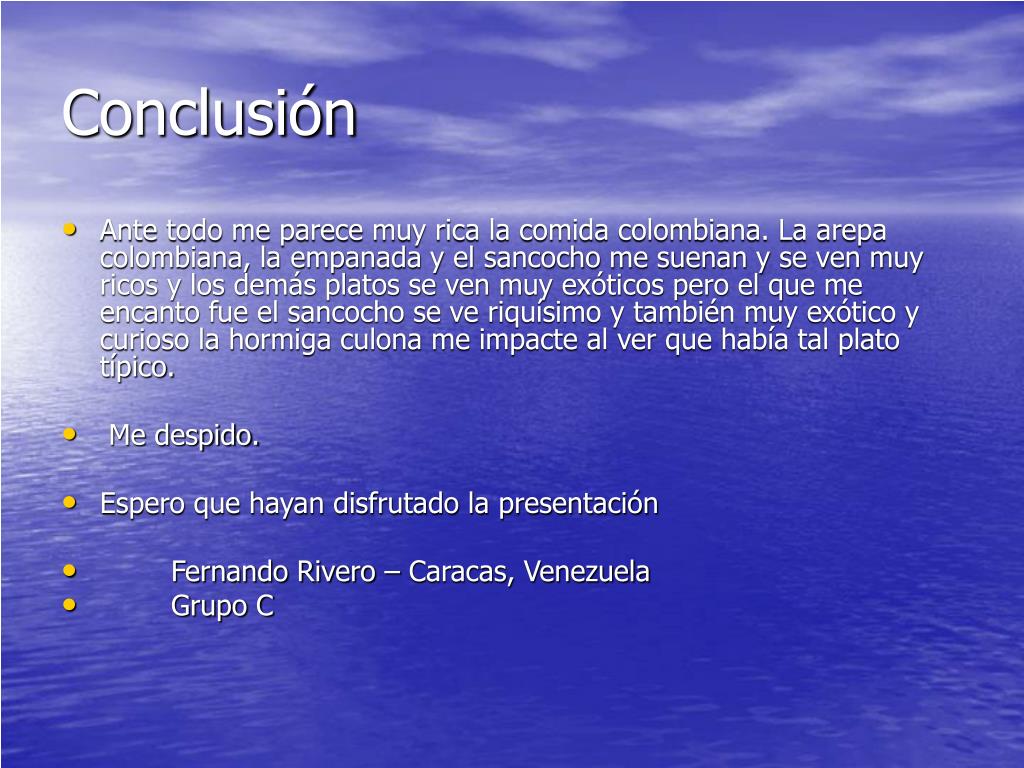 Conclusión

• Ante todo me parece muy rica la comida colombiana. La arepa colombiana, la empanada y el sancocho me suenan y se ven muy ricos y los demás platos se ven muy exóticos pero el que me encanto fue el sancocho se ve riquísimo y también muy exótico y curioso la hormiga culona me impacte al ver que había tal plato típico.

• Me despido.

• Espero que hayan disfrutado la presentación

• Fernando Rivero – Caracas, Venezuela
• Grupo C